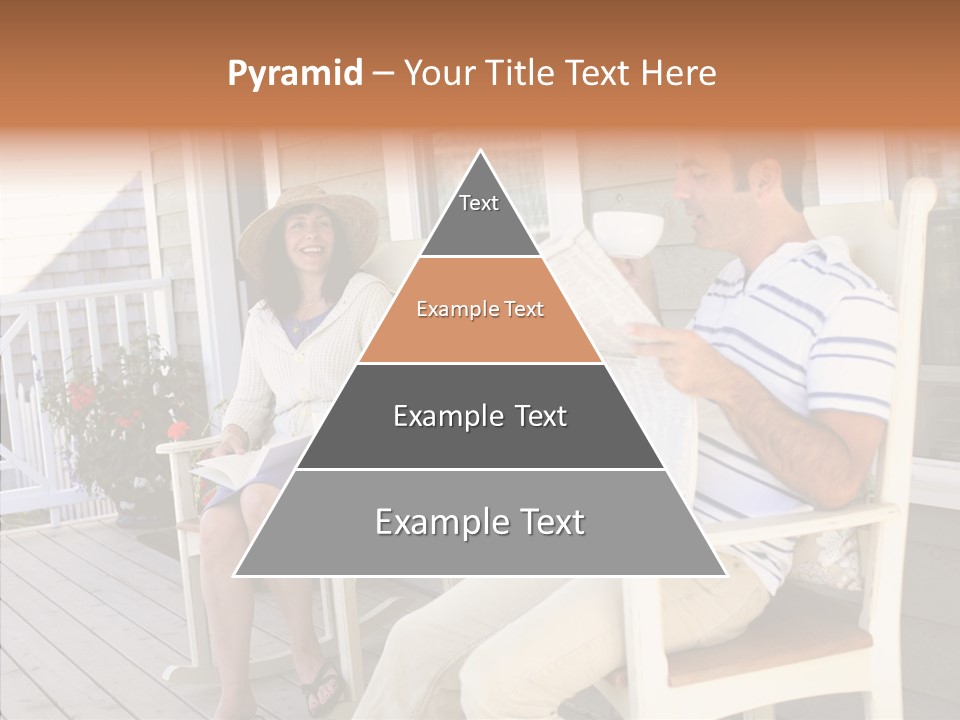 Pyramid – Your Title Text Here

Text

Example Text

Example Text

Example Text